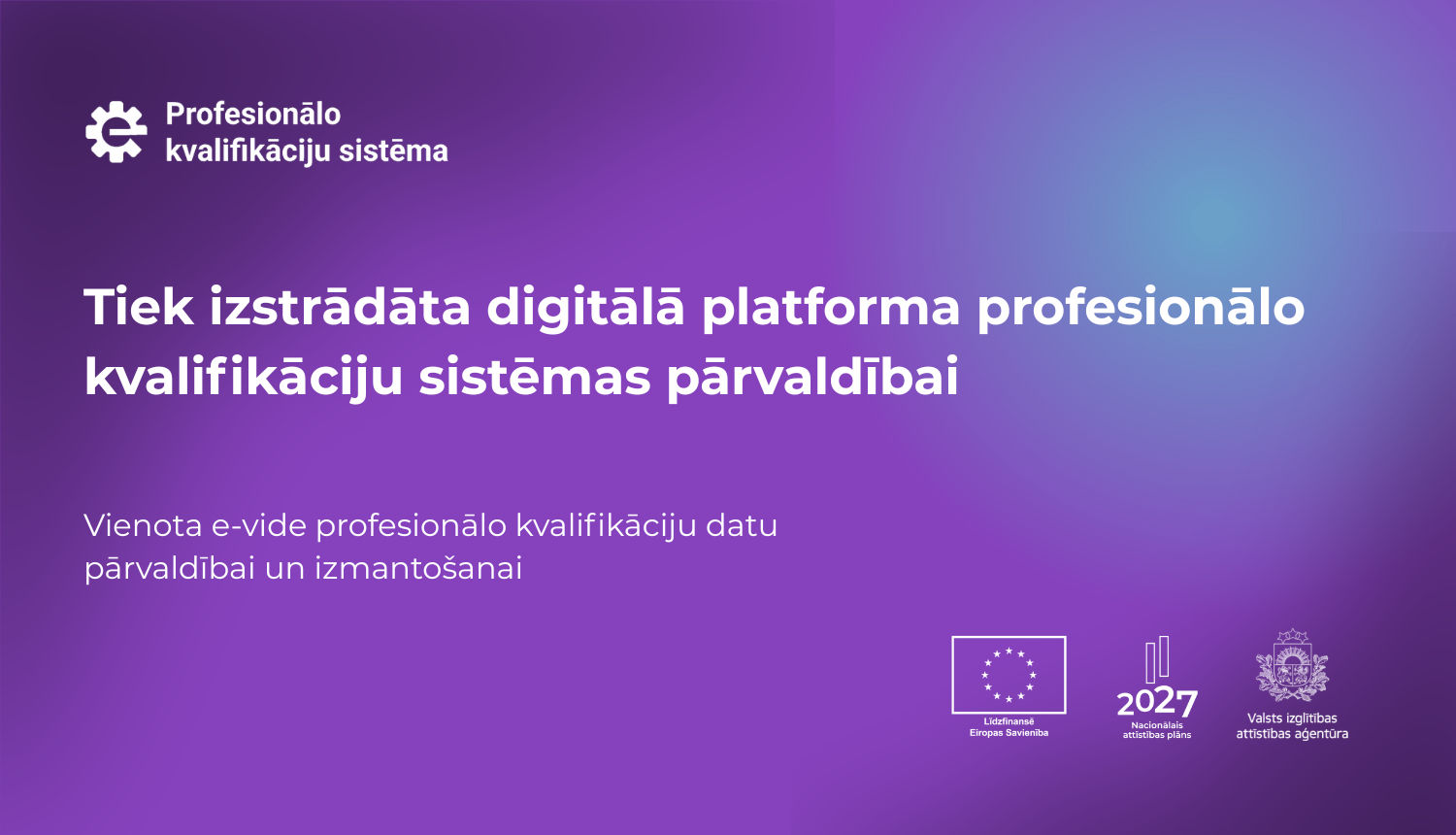 Profesionālo kvalifikāciju sistēma

Tiek izstrādāta digitālā platforma profesionālo kvalifikāciju sistēmas pārvaldībai

Vienota e-vide profesionālo kvalifikāciju datu pārvaldībai un izmantošanai

Līdzfinansē Eiropas Savienība

2027 Nacionālais attīstības plāns

Valsts izglītības attīstības aģentūra